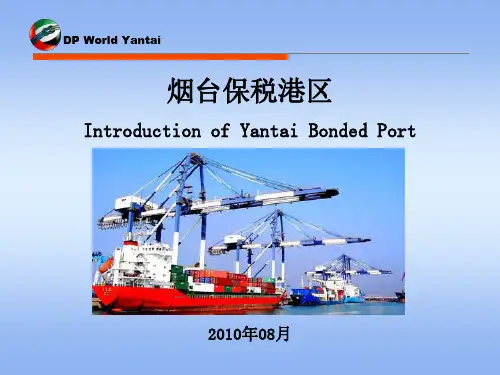 DP World Yantai

烟台保税港区

Introduction of Yantai Bonded Port

2010年08月